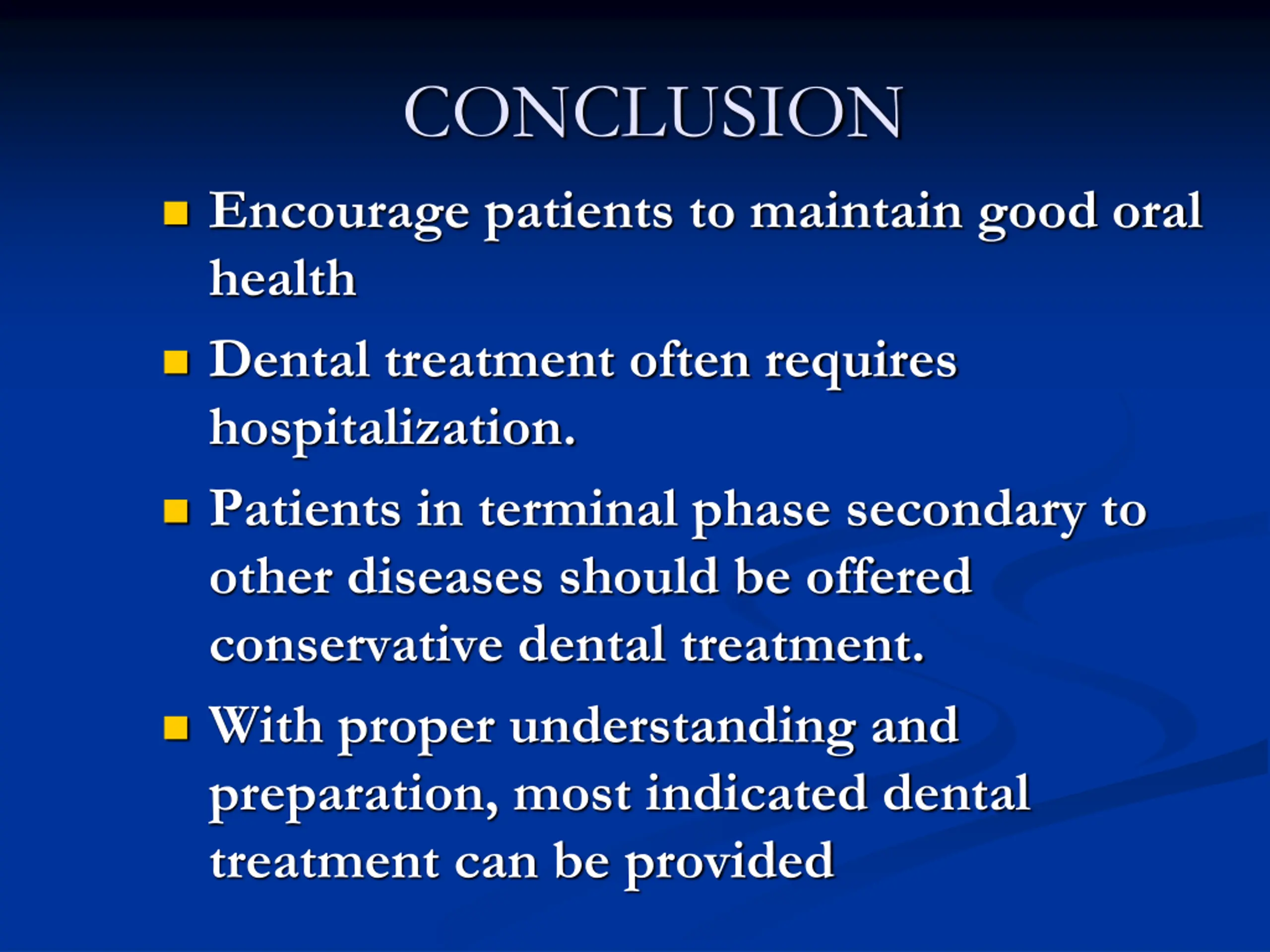 CONCLUSION

- Encourage patients to maintain good oral health
- Dental treatment often requires hospitalization.
- Patients in terminal phase secondary to other diseases should be offered conservative dental treatment.
- With proper understanding and preparation, most indicated dental treatment can be provided